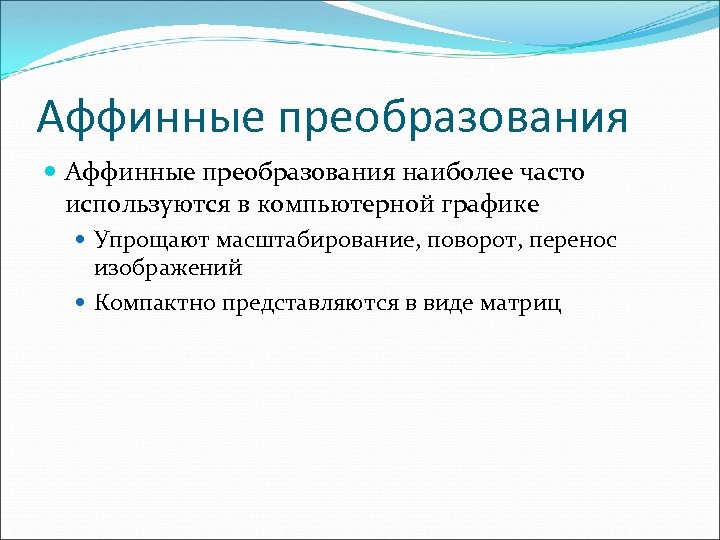 Аффинные преобразования

Аффинные преобразования наиболее часто используются в компьютерной графике

Упрощают масштабирование, поворот, перенос изображений

Компактно представляются в виде матриц